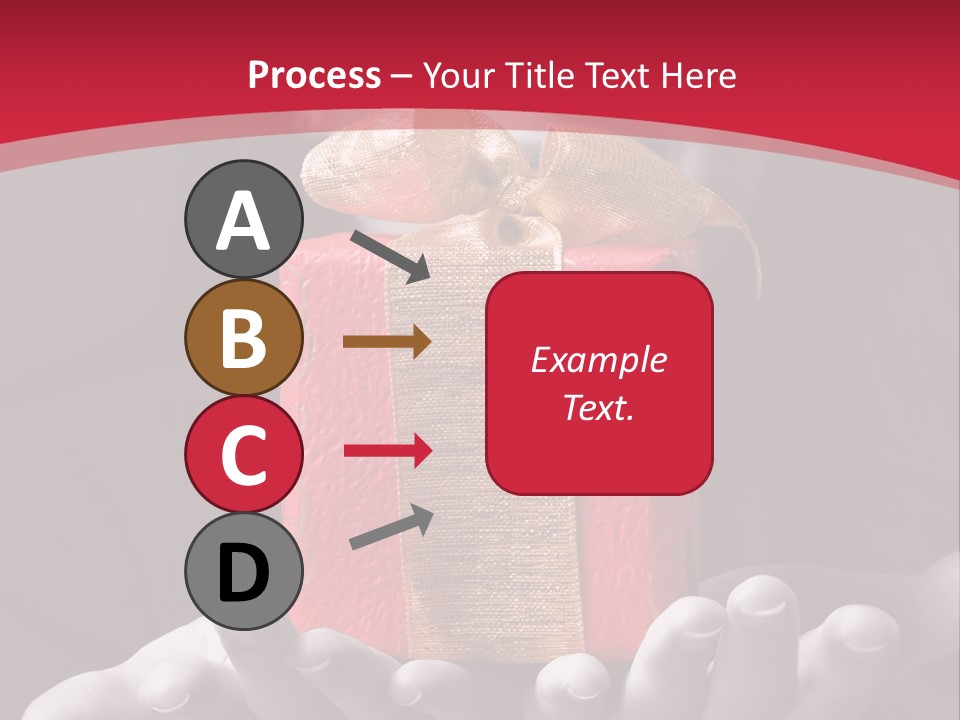 Process – Your Title Text Here

A

B

C

D

Example Text.